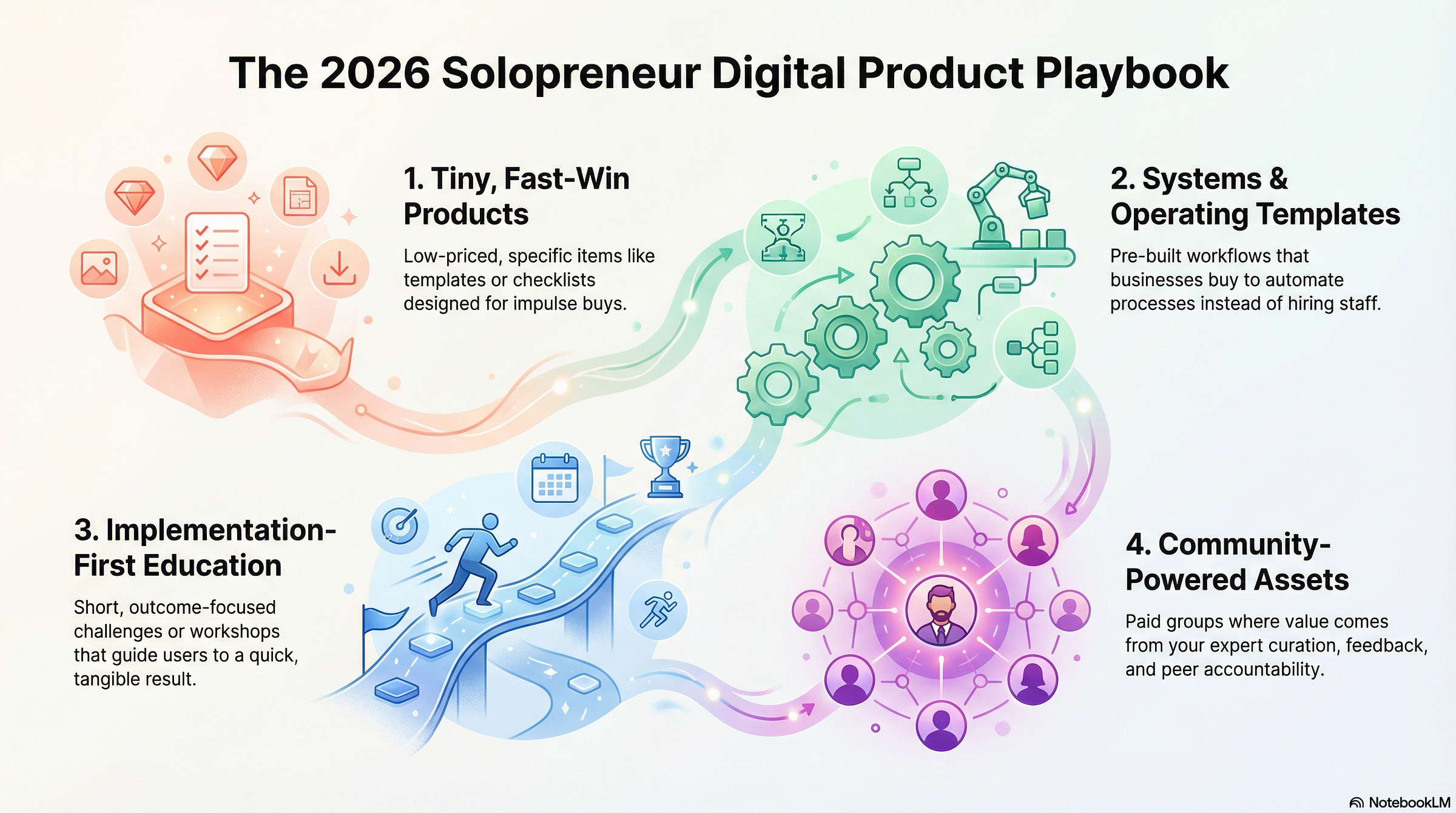 The 2026 Solopreneur Digital Product Playbook

1. Tiny, Fast-Win Products

Low-priced, specific items like templates or checklists designed for impulse buys.

2. Systems & Operating Templates

Pre-built workflows that businesses buy to automate processes instead of hiring staff.

3. Implementation-First Education

Short, outcome-focused challenges or workshops that guide users to a quick, tangible result.

4. Community-Powered Assets

Paid groups where value comes from your expert curation, feedback, and peer accountability.

NotebookLM